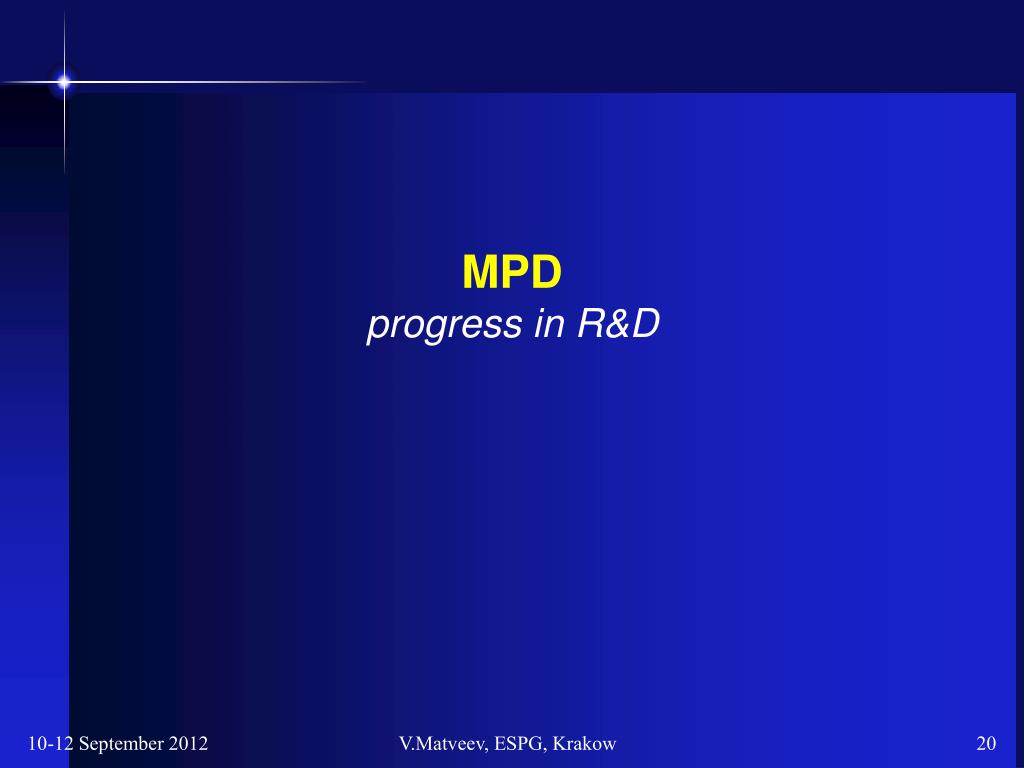 MPD
progress in R&D

10-12 September 2012 V.Matveev, ESPG, Krakow 20